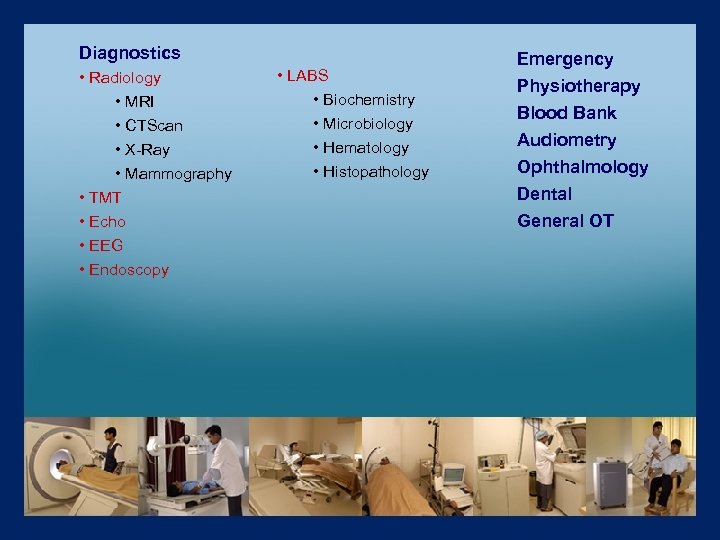 Diagnostics
• Radiology
• MRI
• CTScan
• X-Ray
• Mammography
• TMT
• Echo
• EEG
• Endoscopy

• LABS
• Biochemistry
• Microbiology
• Hematology
• Histopathology

Emergency
Physiotherapy
Blood Bank
Audiometry
Ophthalmology
Dental
General OT